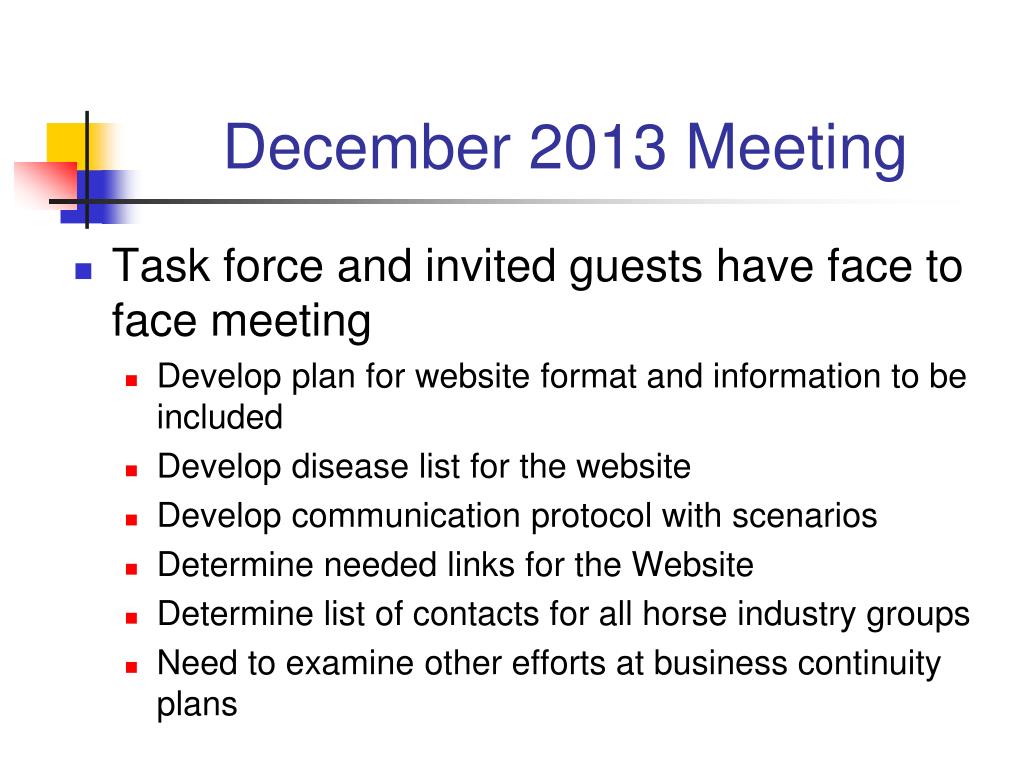 December 2013 Meeting

Task force and invited guests have face to face meeting

Develop plan for website format and information to be included

Develop disease list for the website

Develop communication protocol with scenarios

Determine needed links for the Website

Determine list of contacts for all horse industry groups

Need to examine other efforts at business continuity plans